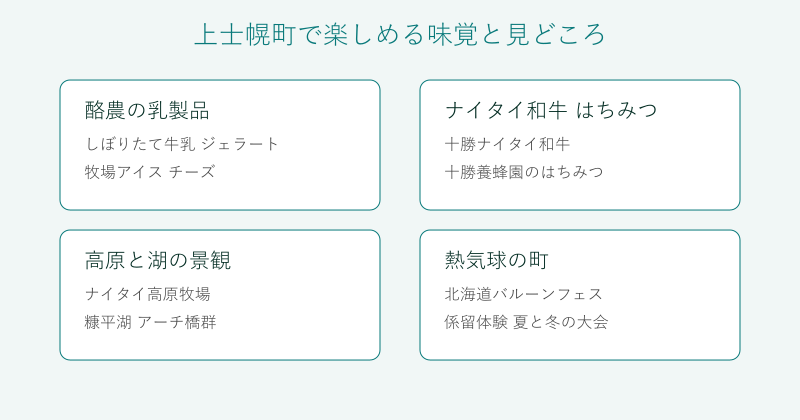 上士幌町で楽しめる味覚と見どころ

酪農の乳製品

しぼりたて牛乳 ジェラート

牧場アイス チーズ

ナイタイ和牛 はちみつ

十勝ナイタイ和牛

十勝養蜂園のはちみつ

高原と湖の景観

ナイタイ高原牧場

糠平湖 アーチ橋群

熱気球の町

北海道バルーンフェス

係留体験 夏と冬の大会